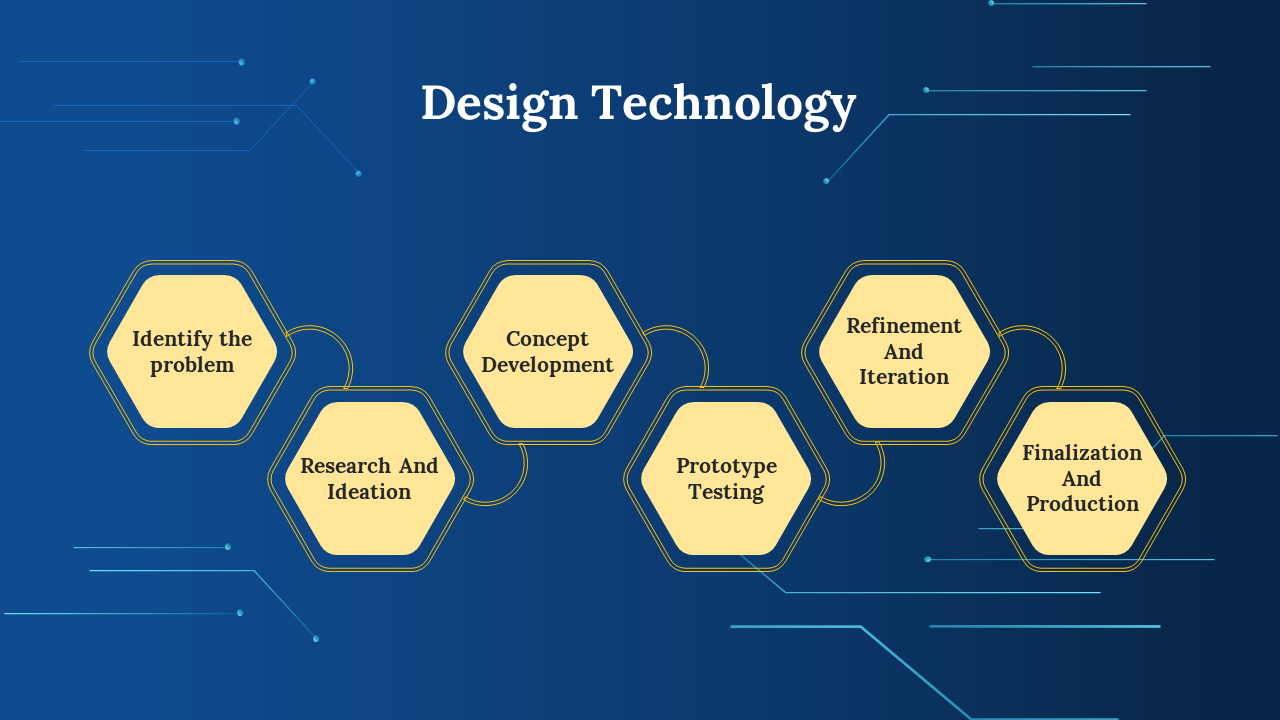 Design Technology

Identify the problem

Research And Ideation

Concept Development

Prototype Testing

Refinement And Iteration

Finalization And Production